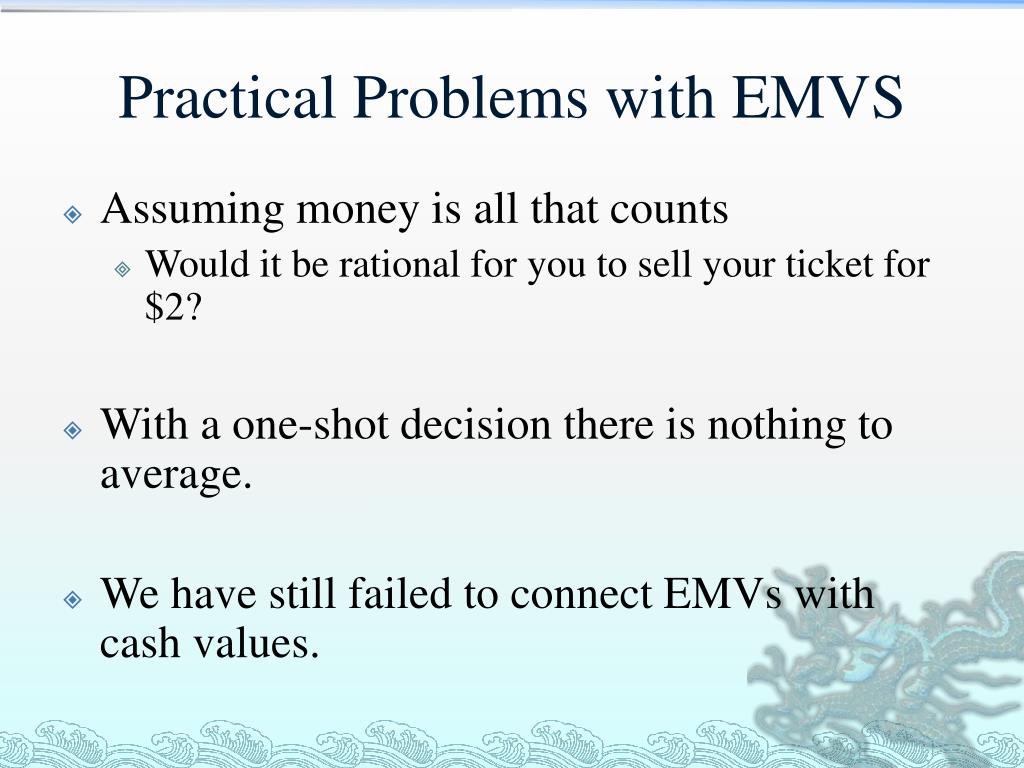 Practical Problems with EMVS

Assuming money is all that counts

Would it be rational for you to sell your ticket for \$2?

With a one-shot decision there is nothing to average.

We have still failed to connect EMVs with cash values.